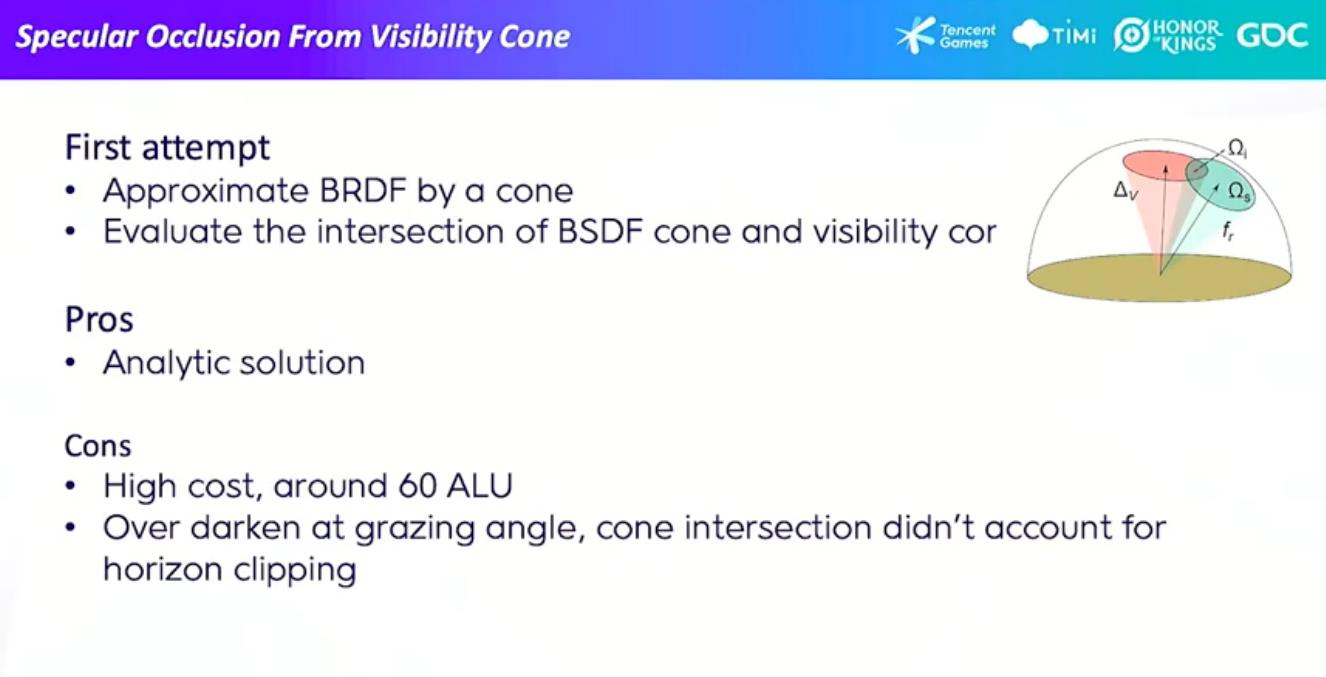 Specular Occlusion From Visibility Cone

Tencent Games TiMi HONOR OF KINGS GDC

First attempt
• Approximate BRDF by a cone
• Evaluate the intersection of BSDF cone and visibility cor

$\Omega_i$
$\Delta_V$
$\Omega_s$
$f_r$

Pros
• Analytic solution

Cons
• High cost, around 60 ALU
• Over darken at grazing angle, cone intersection didn't account for horizon clipping